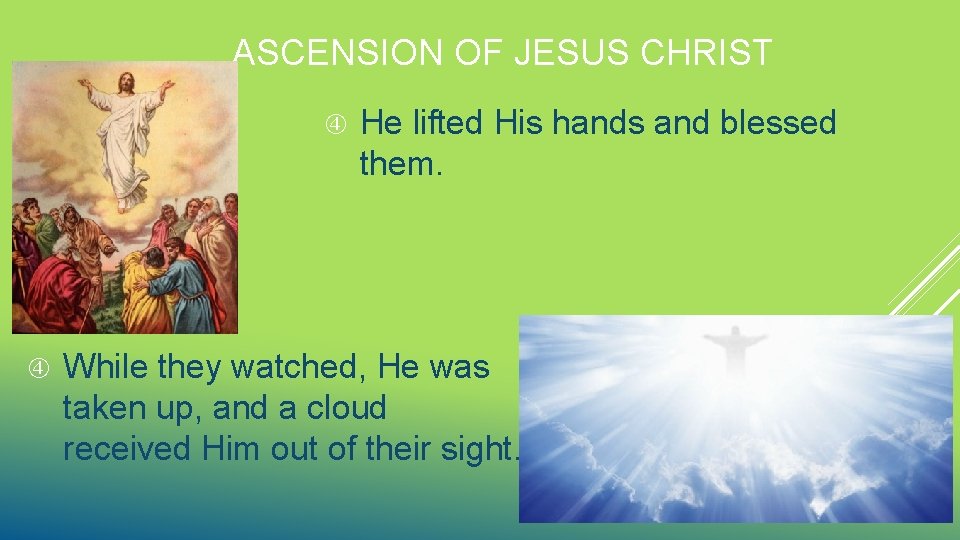 ASCENSION OF JESUS CHRIST

④ He lifted His hands and blessed them.

④ While they watched, He was taken up, and a cloud received Him out of their sight.